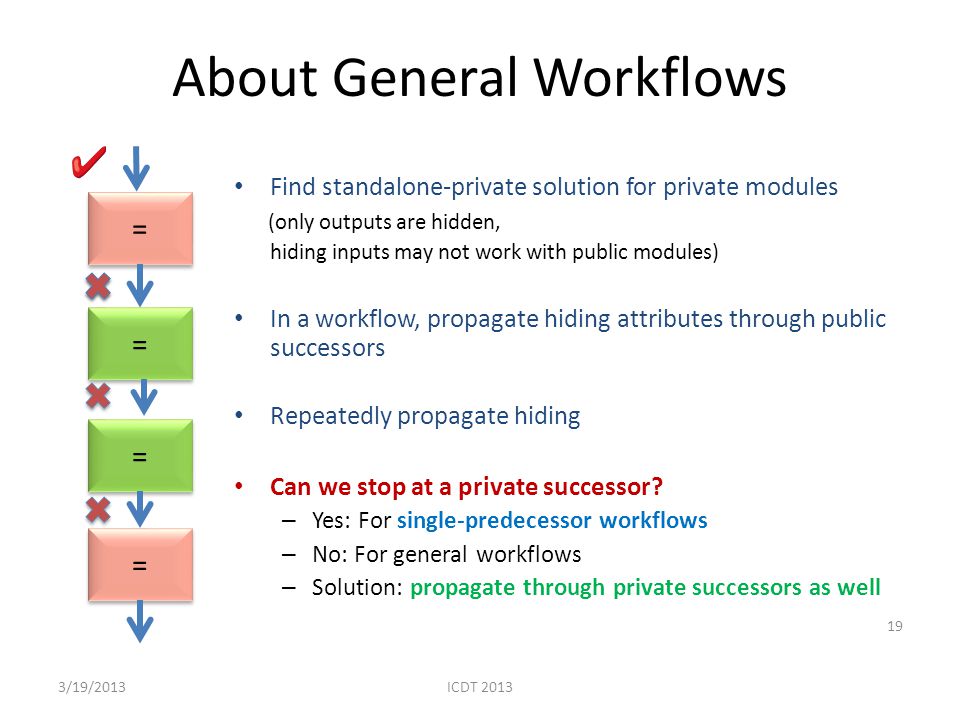 About General Workflows

✔

=

✖

=

✖

=

✖

=

• Find standalone-private solution for private modules (only outputs are hidden, hiding inputs may not work with public modules)

• In a workflow, propagate hiding attributes through public successors

• Repeatedly propagate hiding

• Can we stop at a private successor?
– Yes: For single-predecessor workflows
– No: For general workflows
– Solution: propagate through private successors as well

19

3/19/2013

ICDT 2013